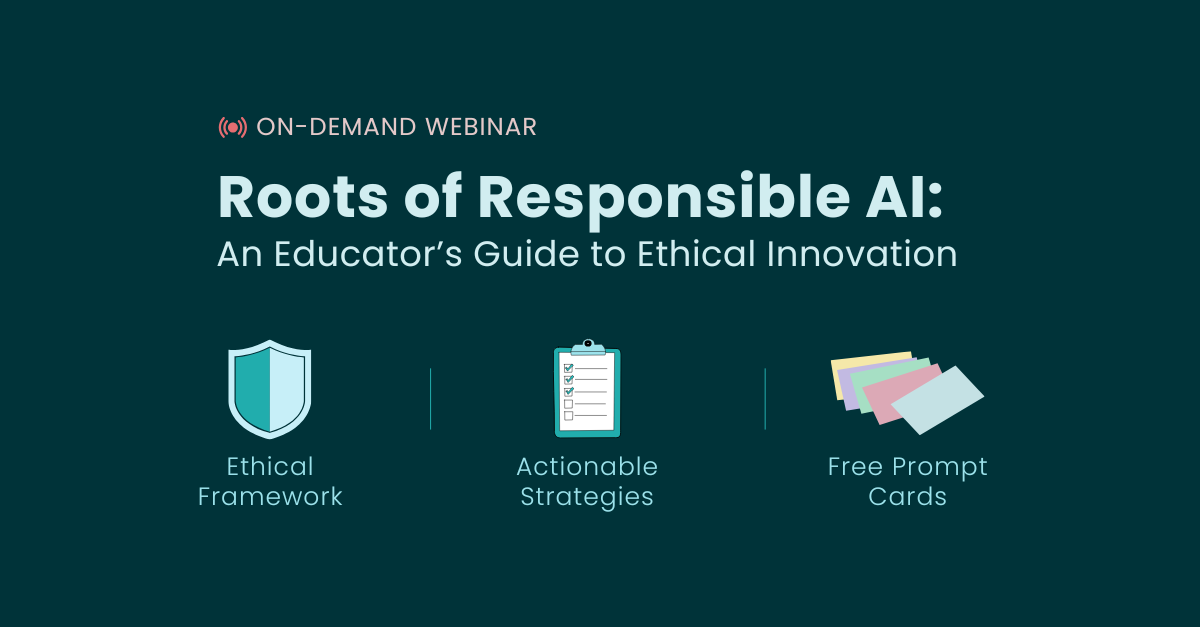 ON-DEMAND WEBINAR

Roots of Responsible AI:
An Educator’s Guide to Ethical Innovation

Ethical Framework

Actionable Strategies

Free Prompt Cards